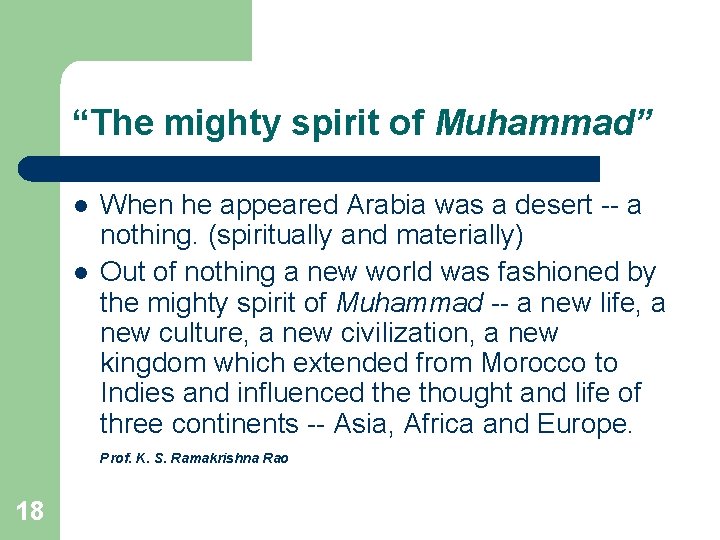 “The mighty spirit of Muhammad”

- When he appeared Arabia was a desert -- a nothing. (spiritually and materially)
- Out of nothing a new world was fashioned by the mighty spirit of Muhammad -- a new life, a new culture, a new civilization, a new kingdom which extended from Morocco to Indies and influenced the thought and life of three continents -- Asia, Africa and Europe.

Prof. K. S. Ramakrishna Rao

18